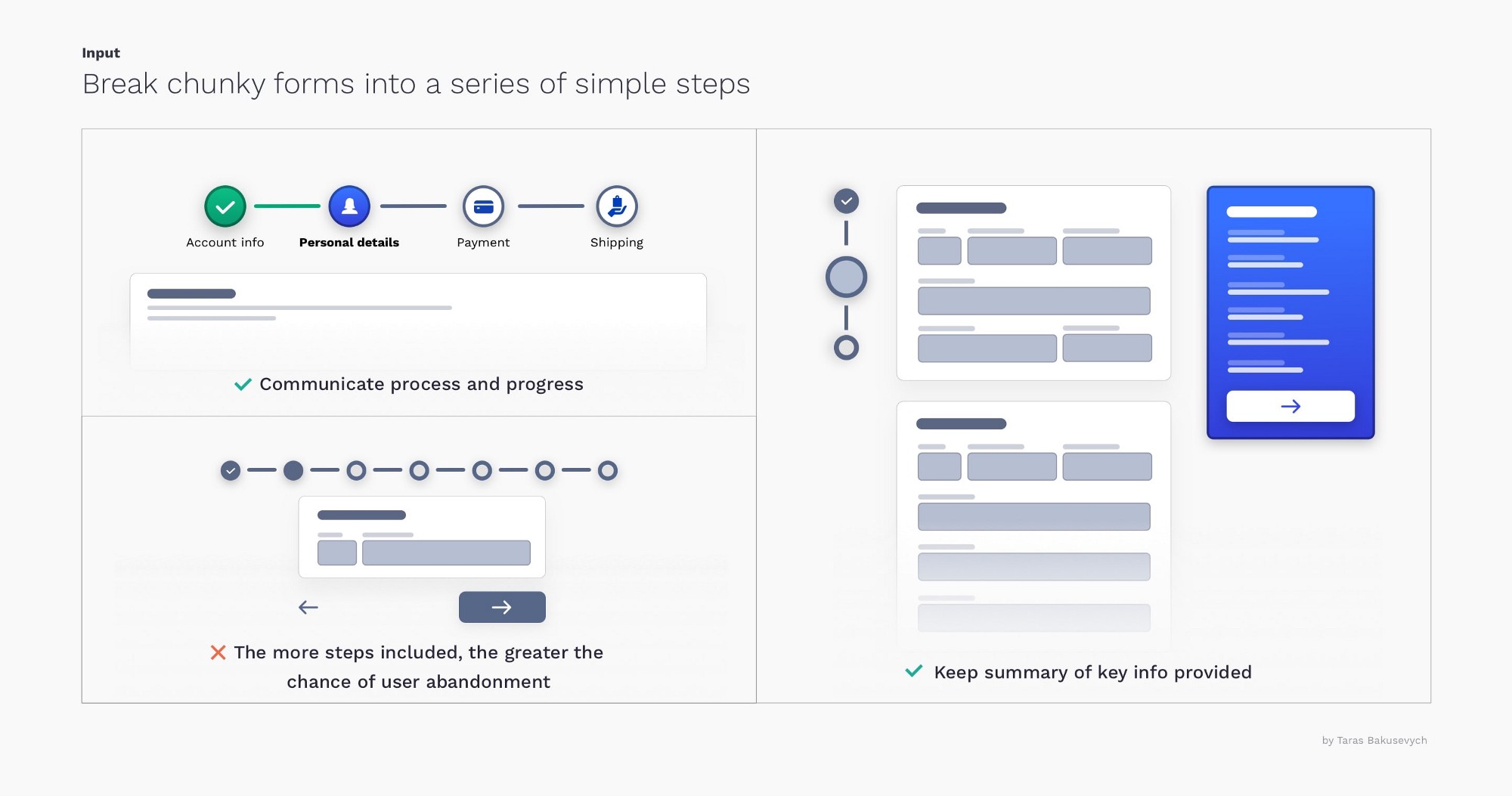 Input

Break chunky forms into a series of simple steps

Account info
Personal details
Payment
Shipping

Communicate process and progress

The more steps included, the greater the chance of user abandonment

Keep summary of key info provided

by Taras Bakusevych